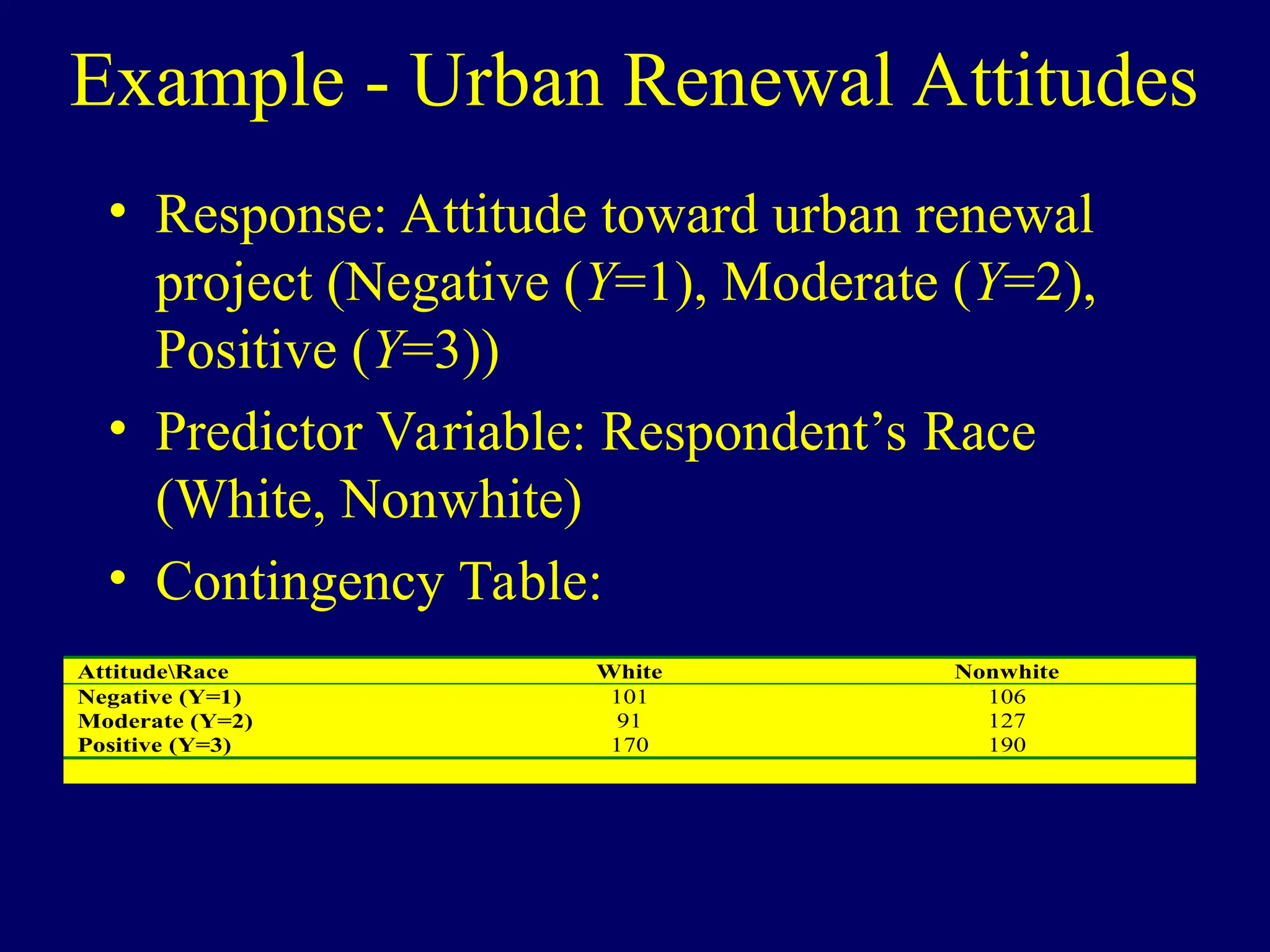 Example - Urban Renewal Attitudes

• Response: Attitude toward urban renewal project (Negative ($Y$=1), Moderate ($Y$=2), Positive ($Y$=3))

• Predictor Variable: Respondent's Race (White, Nonwhite)

• Contingency Table:

| Attitude\Race | White | Nonwhite |
|---|---|---|
| Negative (Y=1) | 101 | 106 |
| Moderate (Y=2) | 91 | 127 |
| Positive (Y=3) | 170 | 190 |